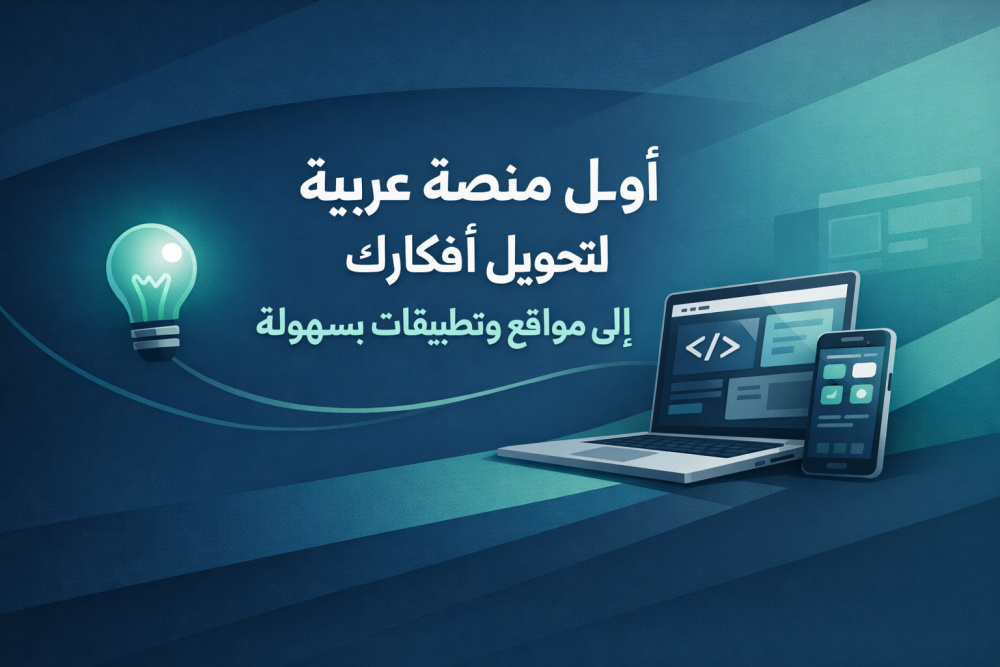 أول منصة عربية
لتحويل أفكارك
إلى مواقع وتطبيقات بسهولة

</>